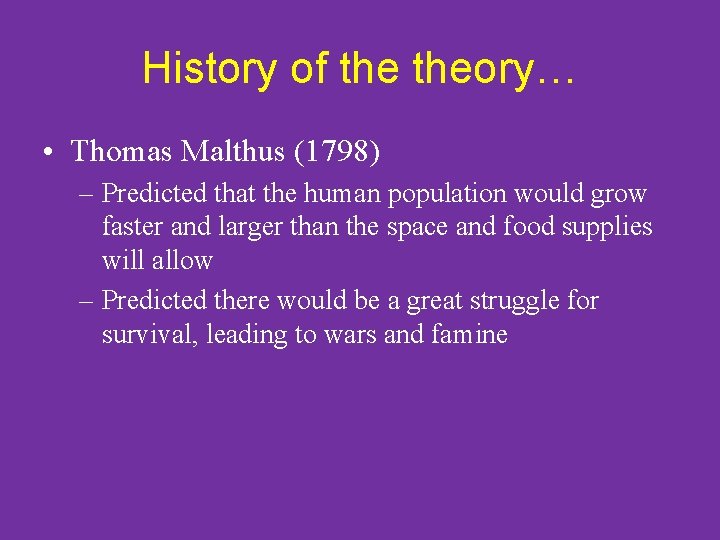 History of the theory…

• Thomas Malthus (1798)

– Predicted that the human population would grow faster and larger than the space and food supplies will allow

– Predicted there would be a great struggle for survival, leading to wars and famine